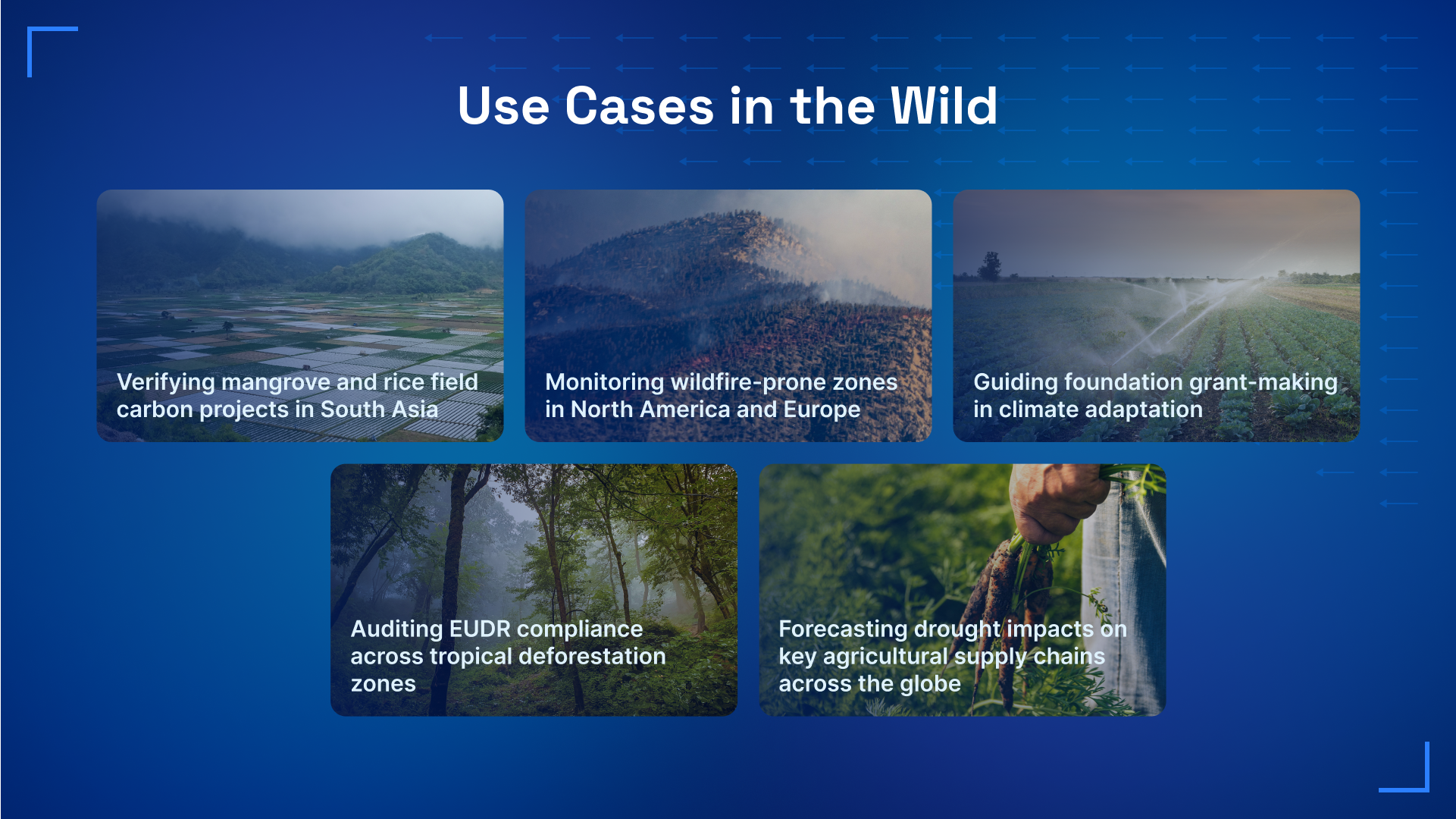 Use Cases in the Wild

Verifying mangrove and rice field carbon projects in South Asia

Monitoring wildfire-prone zones in North America and Europe

Guiding foundation grant-making in climate adaptation

Auditing EUDR compliance across tropical deforestation zones

Forecasting drought impacts on key agricultural supply chains across the globe